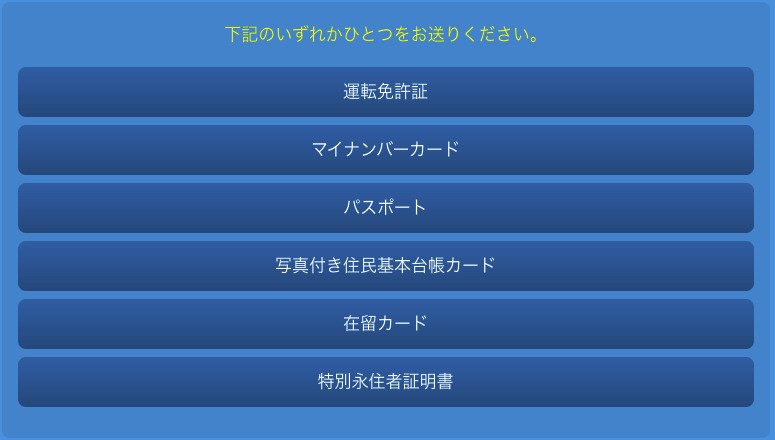 下記のいずれかひとつをお送りください。

運転免許証

マイナンバーカード

パスポート

写真付き住民基本台帳カード

在留カード

特別永住者証明書